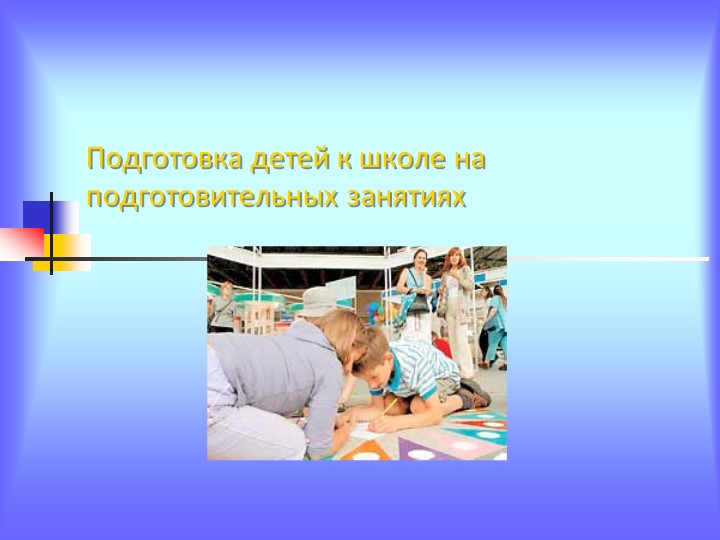 Подготовка детей к школе на подготовительных занятиях